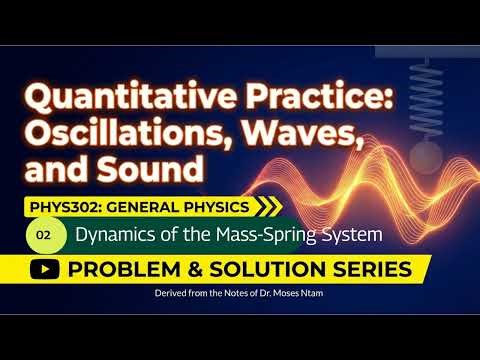 Quantitative Practice: Oscillations, Waves, and Sound

PHYS302: GENERAL PHYSICS

02 Dynamics of the Mass-Spring System

PROBLEM & SOLUTION SERIES

Derived from the Notes of Dr. Moses Ntam